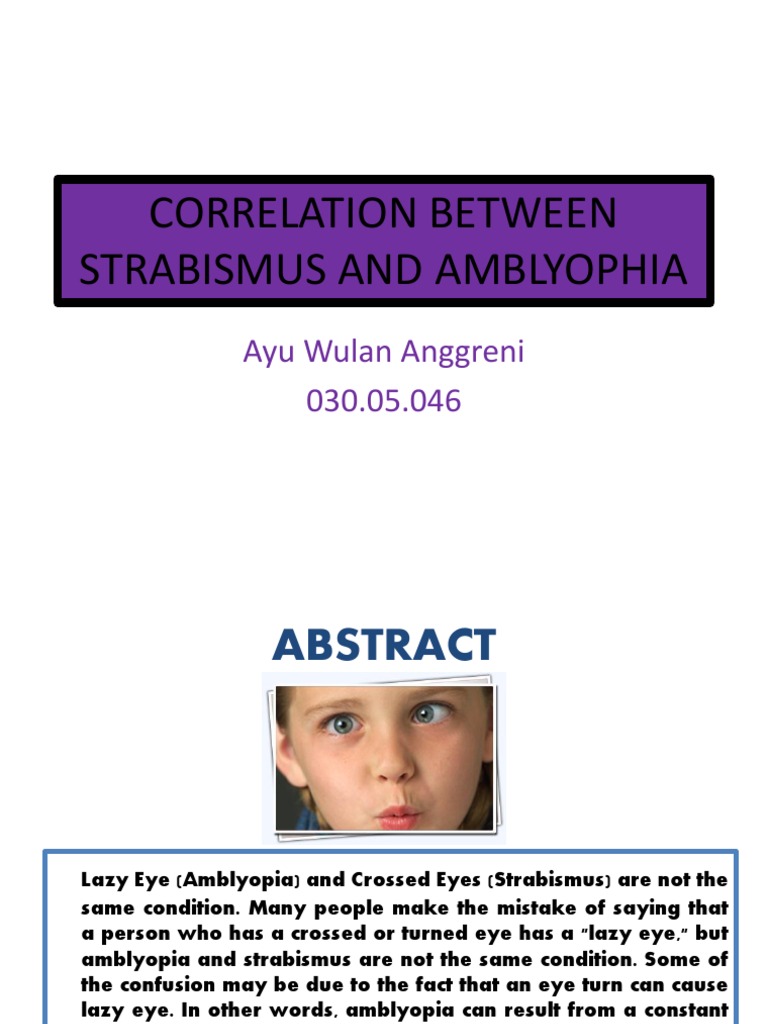 CORRELATION BETWEEN STRABISMUS AND AMBLYOPHIA

Ayu Wulan Anggreni
030.05.046

ABSTRACT

Lazy Eye (Amblyopia) and Crossed Eyes (Strabismus) are not the same condition. Many people make the mistake of saying that a person who has a crossed or turned eye has a "lazy eye," but amblyopia and strabismus are not the same condition. Some of the confusion may be due to the fact that an eye turn can cause lazy eye. In other words, amblyopia can result from a constant